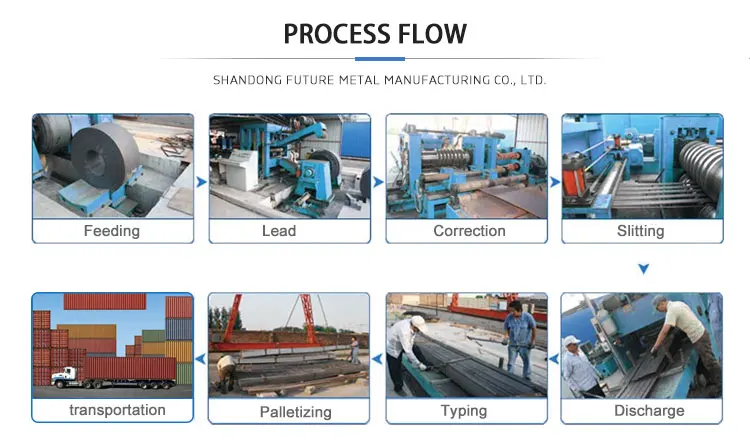 PROCESS FLOW

SHANDONG FUTURE METAL MANUFACTURING CO., LTD.

Feeding

Lead

Correction

Slitting

Discharge

Typing

Palletizing

transportation